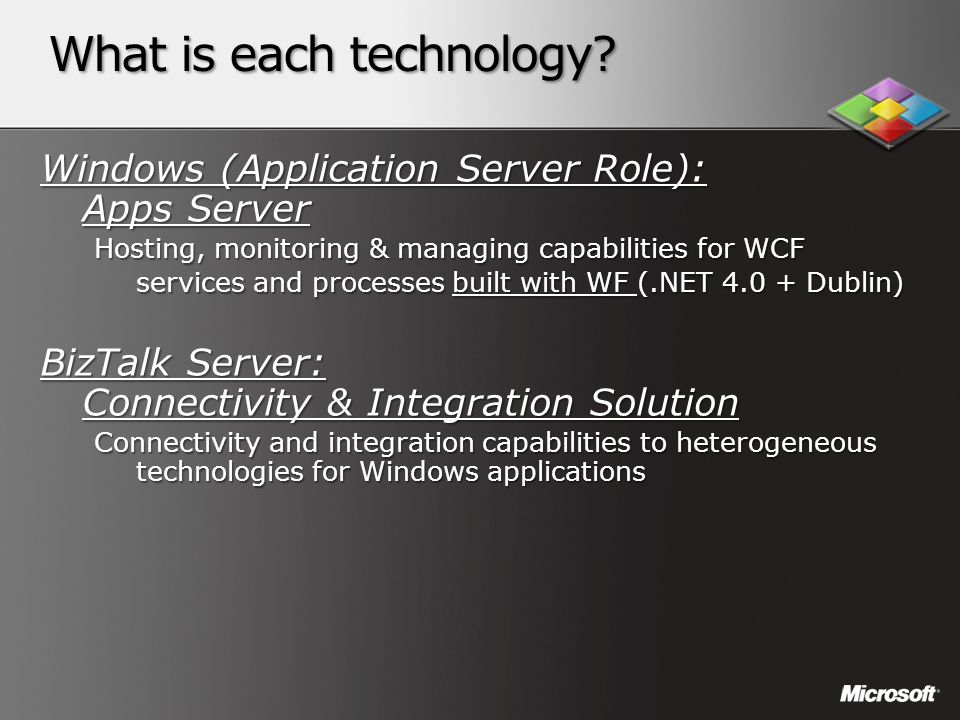 What is each technology?

Windows (Application Server Role):
Apps Server
Hosting, monitoring & managing capabilities for WCF services and processes built with WF (.NET 4.0 + Dublin)

BizTalk Server:
Connectivity & Integration Solution
Connectivity and integration capabilities to heterogeneous technologies for Windows applications

Microsoft